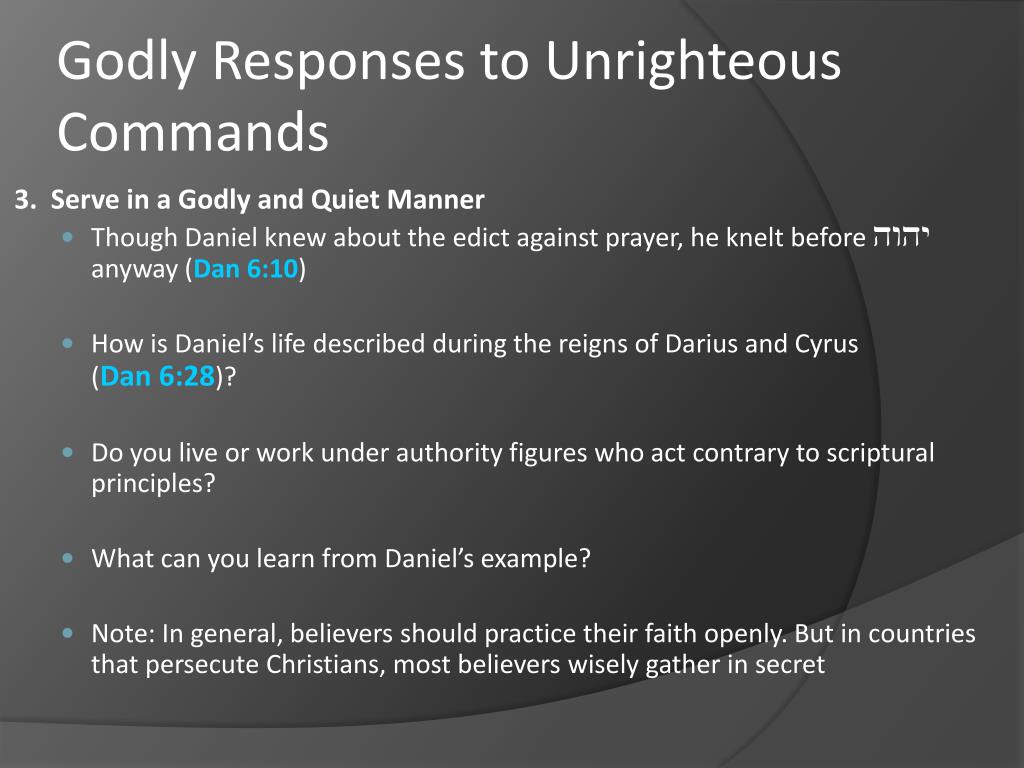 Godly Responses to Unrighteous Commands

3. Serve in a Godly and Quiet Manner

Though Daniel knew about the edict against prayer, he knelt before יהוה anyway (Dan 6:10)

How is Daniel's life described during the reigns of Darius and Cyrus (Dan 6:28)?

Do you live or work under authority figures who act contrary to scriptural principles?

What can you learn from Daniel's example?

Note: In general, believers should practice their faith openly. But in countries that persecute Christians, most believers wisely gather in secret